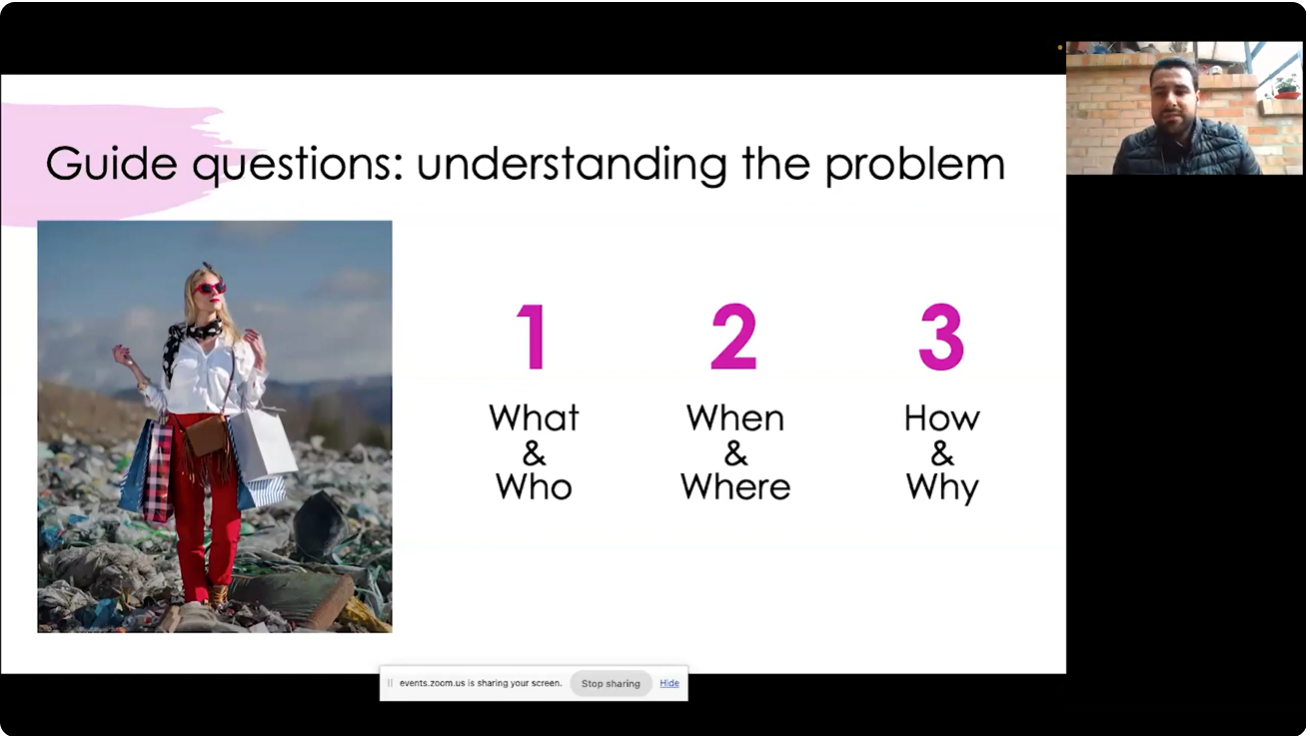 Guide questions: understanding the problem

1
What
&
Who

2
When
&
Where

3
How
&
Why

events.zoom.us is sharing your screen. Stop sharing Hide